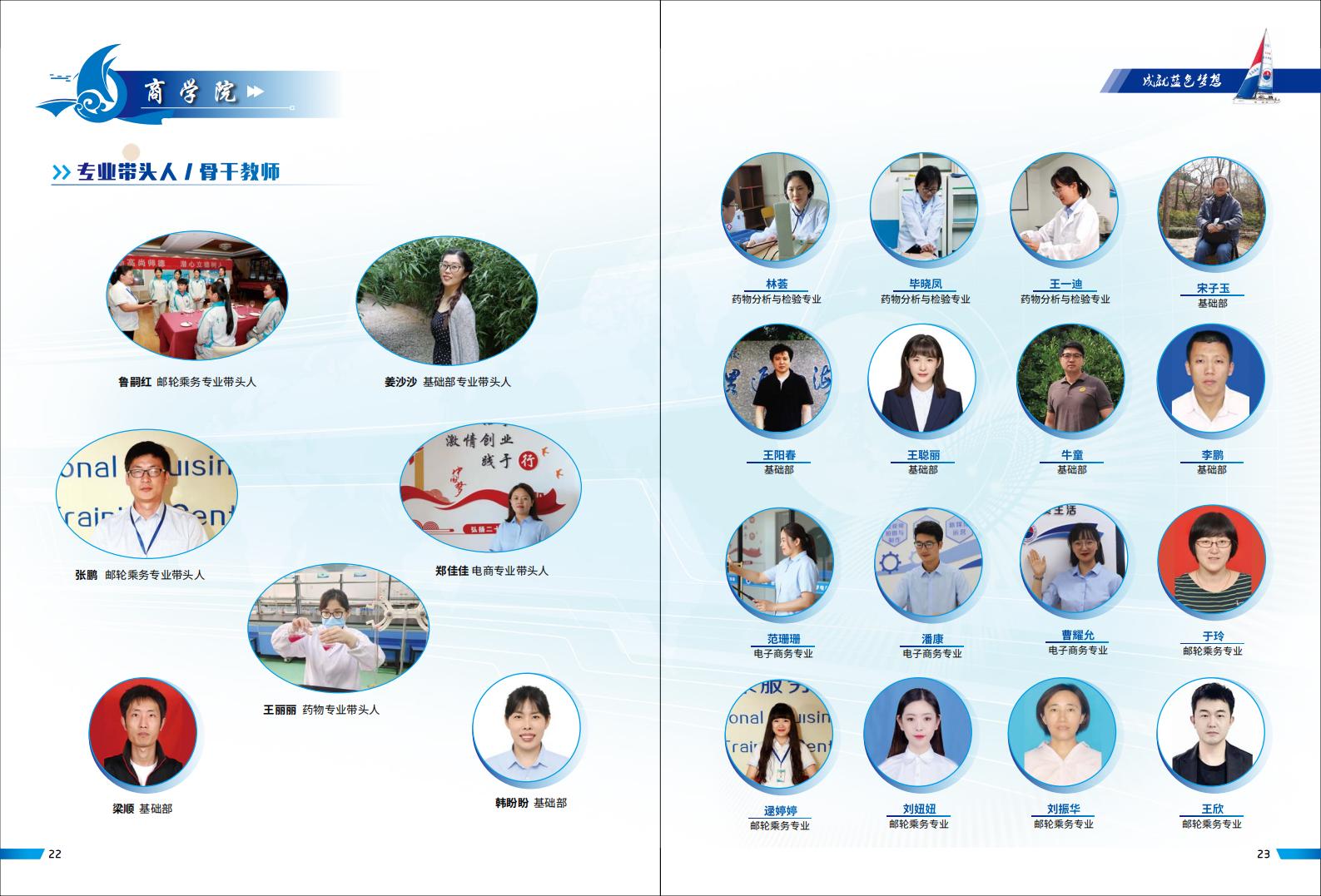 商学院

专业带头人 / 骨干教师

鲁嗣红 邮轮乘务专业带头人

姜沙沙 基础部专业带头人

张鹏 邮轮乘务专业带头人

郑佳佳 电商专业带头人

王丽丽 药物专业带头人

梁顺 基础部

韩盼盼 基础部

22

成就蓝色梦想

林荟
药物分析与检验专业

毕晓凤
药物分析与检验专业

王一迪
药物分析与检验专业

宋子玉
基础部

王阳春
基础部

王聪丽
基础部

牛童
基础部

李鹏
基础部

范珊珊
电子商务专业

潘康
电子商务专业

曹耀允
电子商务专业

于玲
邮轮乘务专业

逯婷婷
邮轮乘务专业

刘妞妞
邮轮乘务专业

刘振华
邮轮乘务专业

王欣
邮轮乘务专业

23